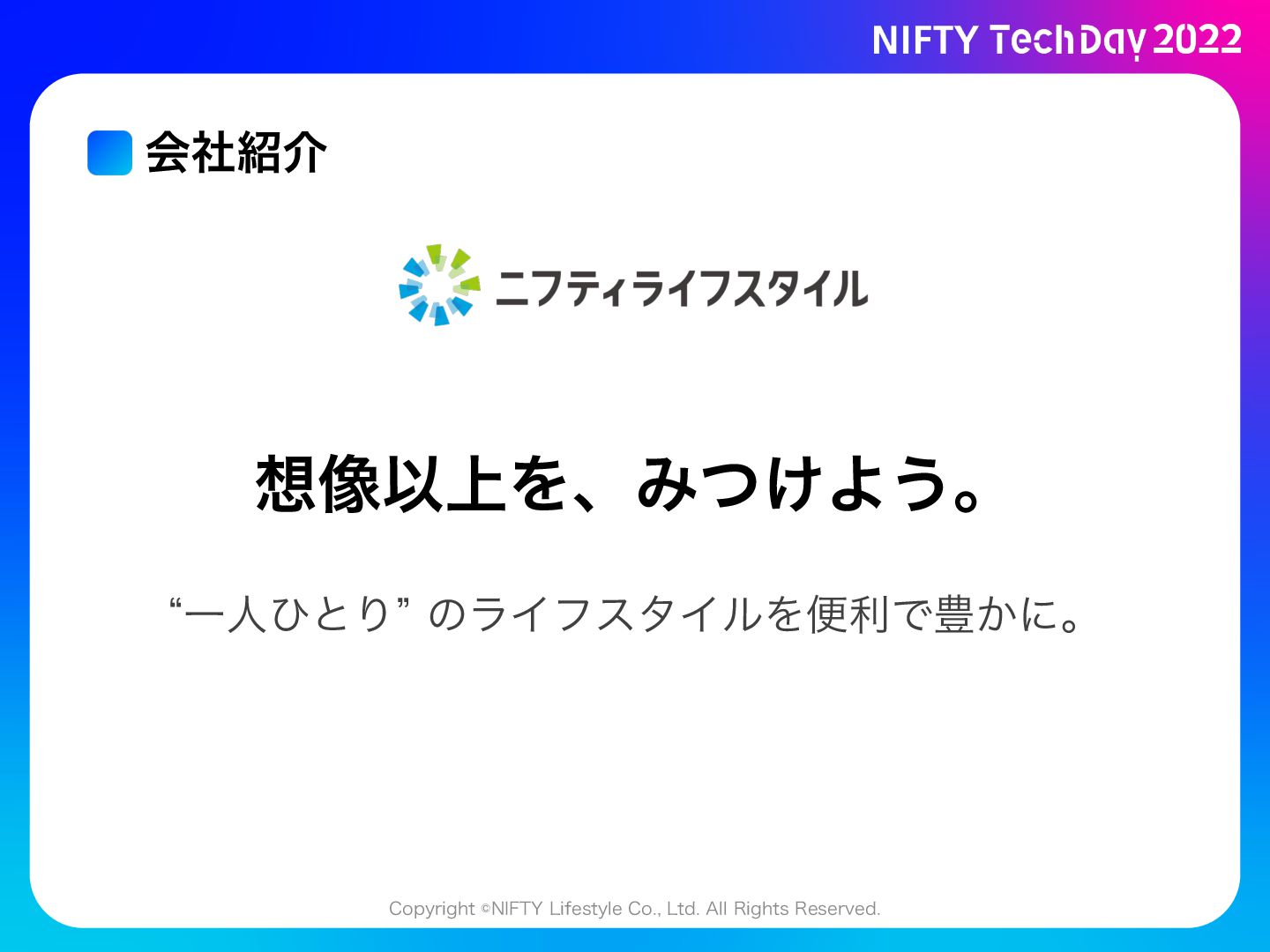 NIFTY TechDay 2022

会社紹介

ニフティライフスタイル

想像以上を、みつけよう。

“一人ひとり” のライフスタイルを便利で豊かに。

Copyright ©NIFTY Lifestyle Co., Ltd. All Rights Reserved.